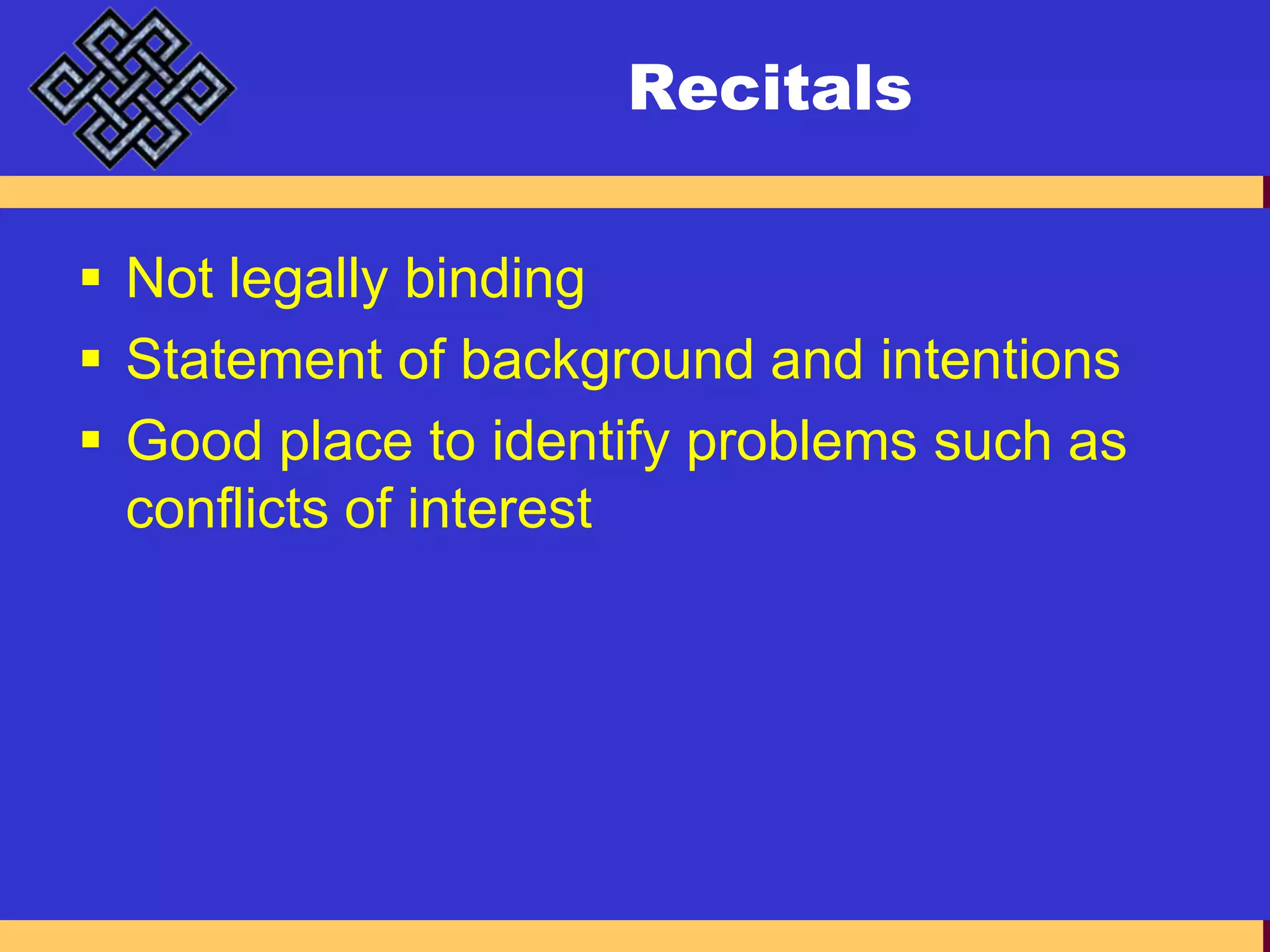 Recitals

▪ Not legally binding
▪ Statement of background and intentions
▪ Good place to identify problems such as conflicts of interest